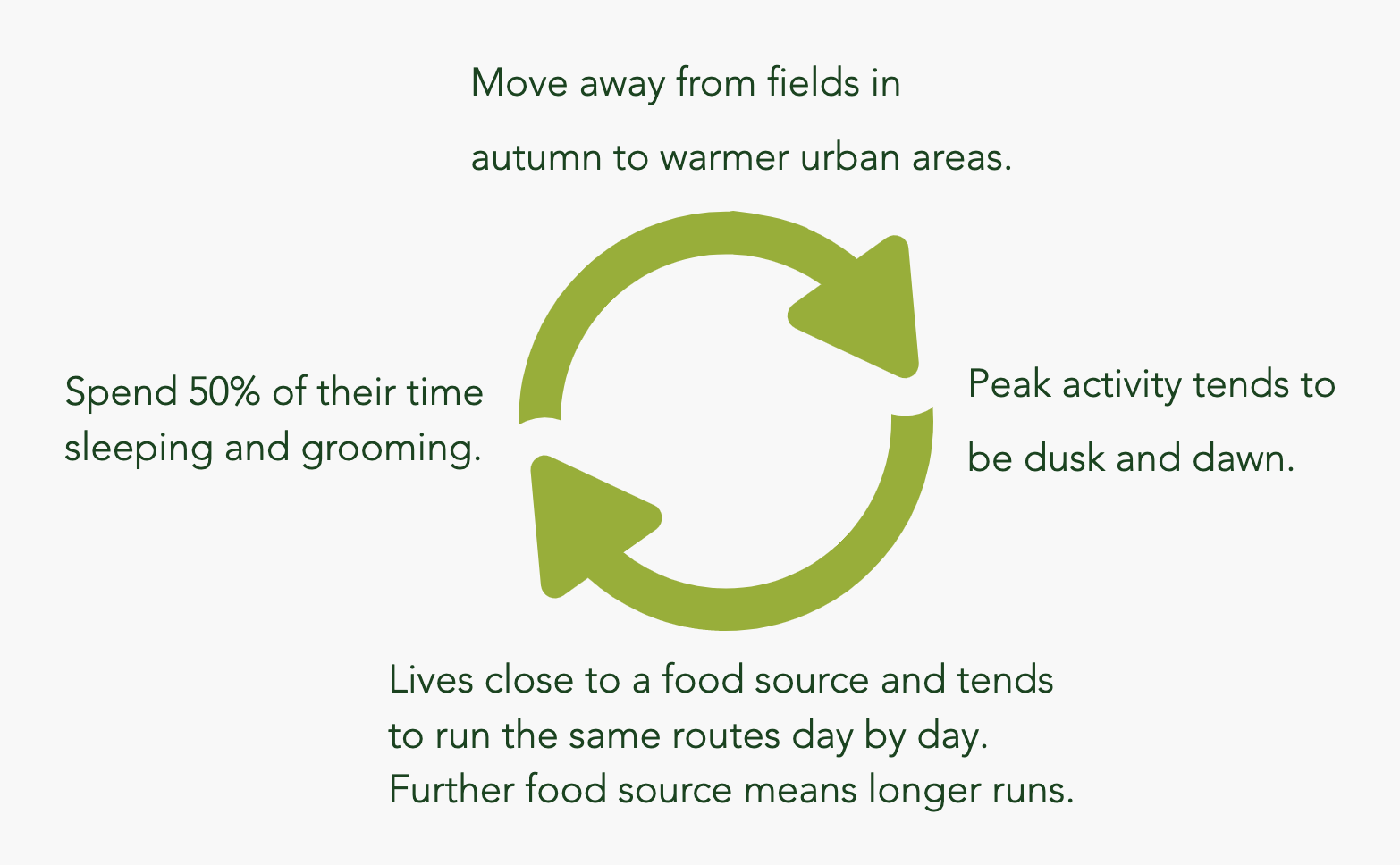 Move away from fields in autumn to warmer urban areas.

Peak activity tends to be dusk and dawn.

Lives close to a food source and tends to run the same routes day by day. Further food source means longer runs.

Spend 50% of their time sleeping and grooming.